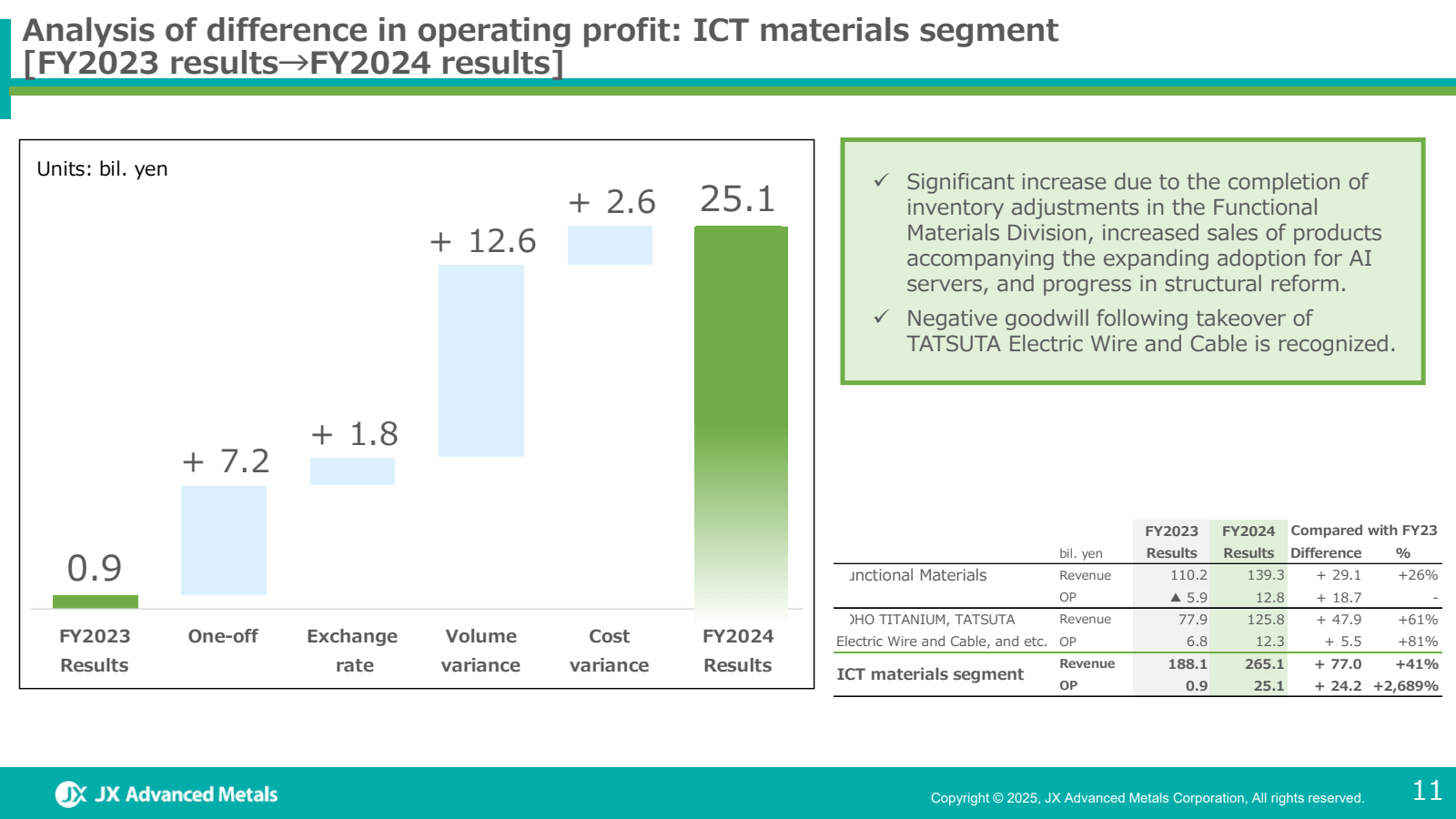 Analysis of difference in operating profit: ICT materials segment
[FY2023 results→FY2024 results]

Units: bil. yen

0.9

+ 7.2

+ 1.8

+ 12.6

+ 2.6

25.1

FY2023 Results

One-off

Exchange rate

Volume variance

Cost variance

FY2024 Results

✓ Significant increase due to the completion of inventory adjustments in the Functional Materials Division, increased sales of products accompanying the expanding adoption for AI servers, and progress in structural reform.

✓ Negative goodwill following takeover of TATSUTA Electric Wire and Cable is recognized.

| | bil. yen | FY2023 Results | FY2024 Results | Compared with FY23 Difference | % |
|---|---|---|---|---|---|
| ınctional Materials | Revenue | 110.2 | 139.3 | + 29.1 | +26% |
| | OP | ▲ 5.9 | 12.8 | + 18.7 | - |
| )HO TITANIUM, TATSUTA Electric Wire and Cable, and etc. | Revenue | 77.9 | 125.8 | + 47.9 | +61% |
| | OP | 6.8 | 12.3 | + 5.5 | +81% |
| ICT materials segment | Revenue | 188.1 | 265.1 | + 77.0 | +41% |
| | OP | 0.9 | 25.1 | + 24.2 | +2,689% |

JX Advanced Metals

Copyright © 2025, JX Advanced Metals Corporation, All rights reserved.

11